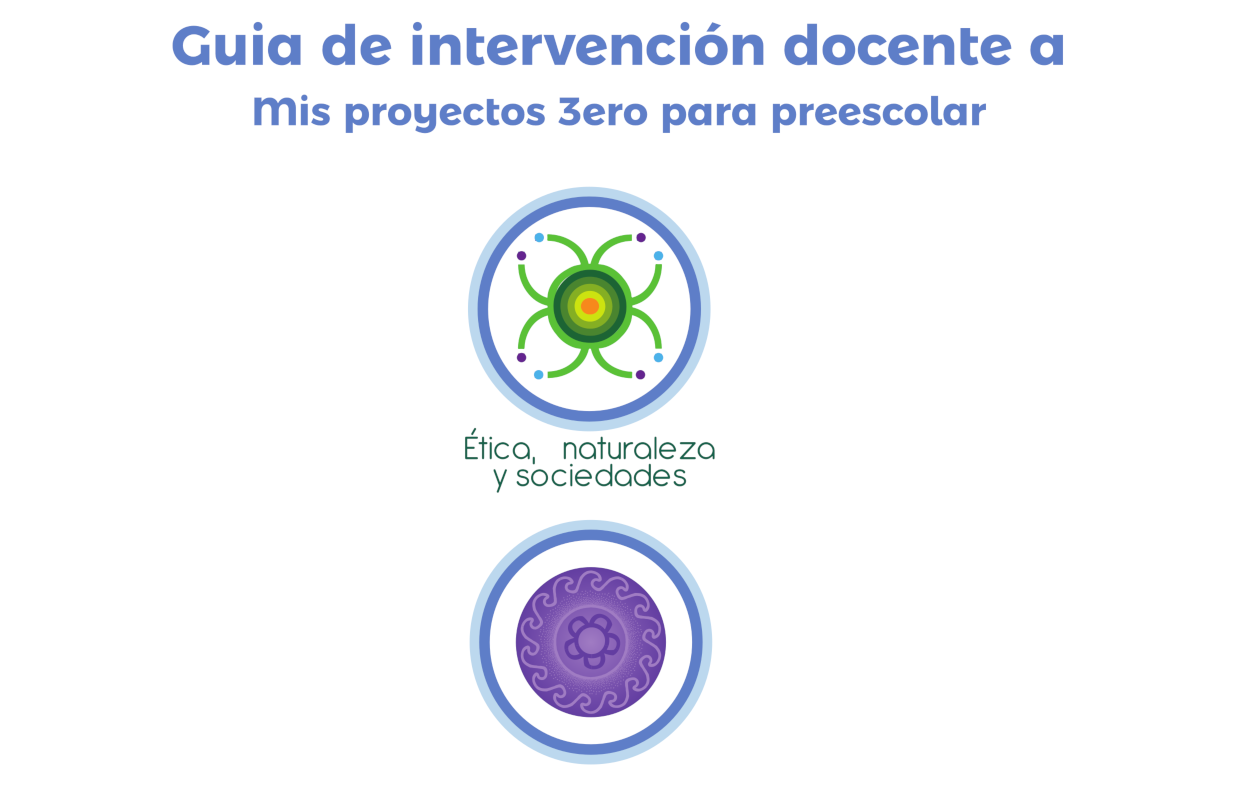 Guia de intervención docente a
Mis proyectos 3ero para preescolar

Ética, naturaleza y sociedades